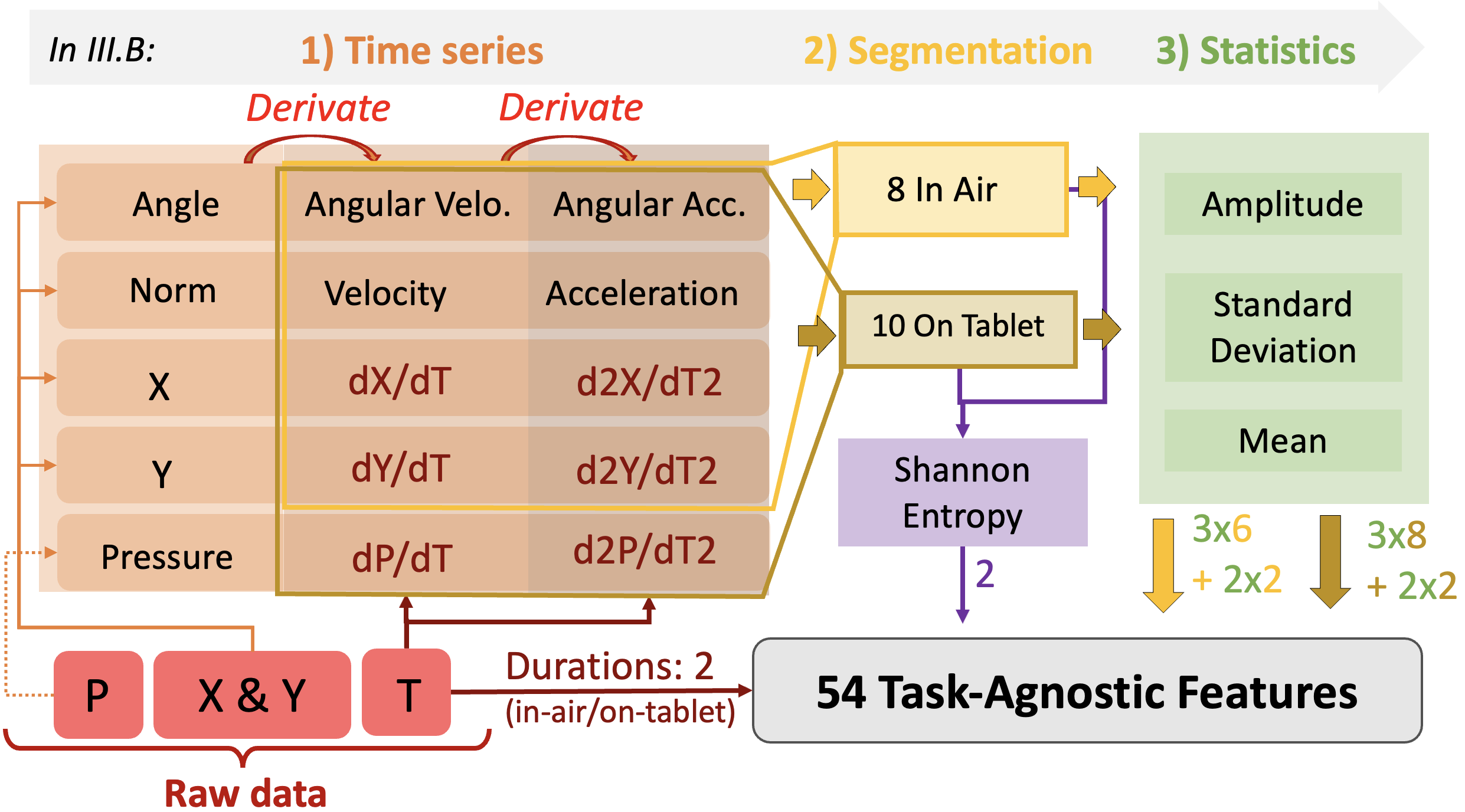 In III.B: 1) Time series 2) Segmentation 3) Statistics

Derivate Derivate

| Angle | Angular Velo. | Angular Acc. |
|---|---|---|
| Norm | Velocity | Acceleration |
| X | dX/dT | d2X/dT2 |
| Y | dY/dT | d2Y/dT2 |
| Pressure | dP/dT | d2P/dT2 |

8 In Air

10 On Tablet

Shannon Entropy

2

Amplitude

Standard Deviation

Mean

3x6 + 2x2

3x8 + 2x2

P X & Y T

Durations: 2 (in-air/on-tablet)

54 Task-Agnostic Features

Raw data